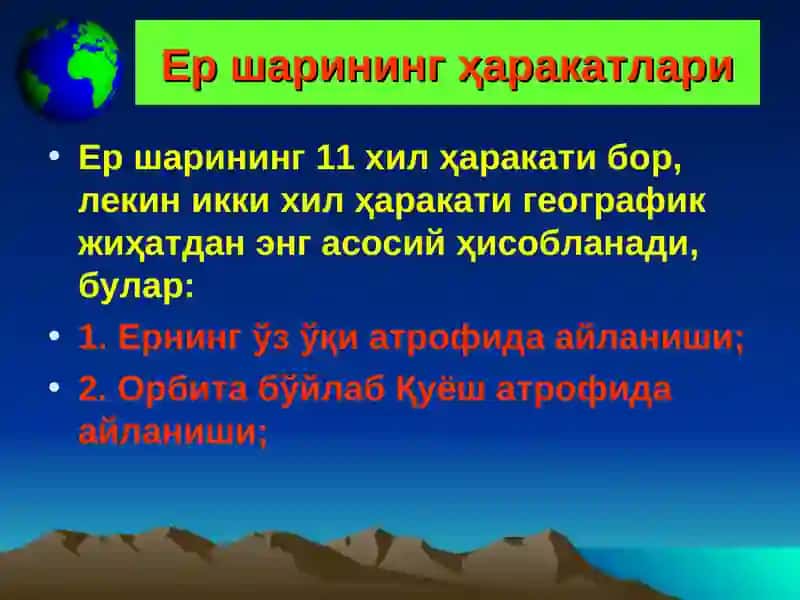 Ер шарининг ҳаракатлари

• Ер шарининг 11 хил ҳаракати бор, лекин икки хил ҳаракати географик жиҳатдан энг асосий ҳисобланади, булар:

• 1. Ернинг ўз ўқи атрофида айланиши;

• 2. Орбита бўйлаб Қуёш атрофида айланиши;